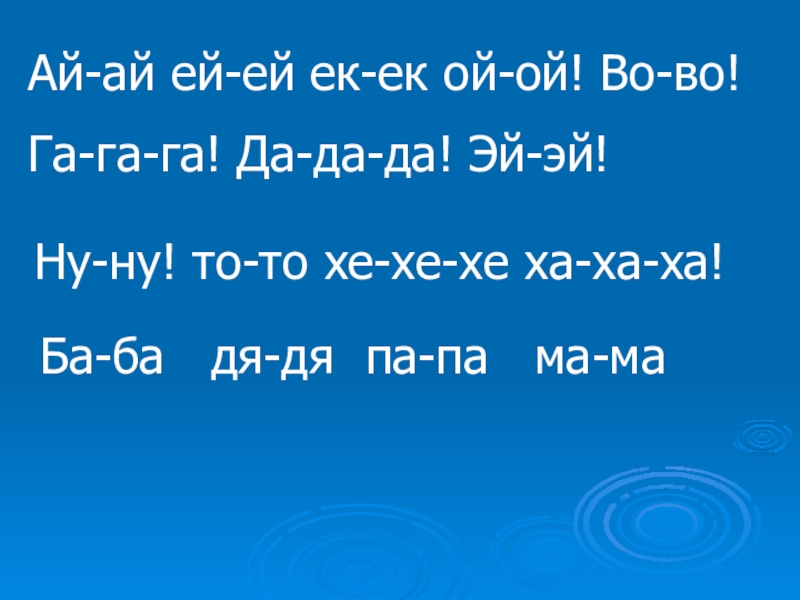 Ай-ай ей-ей ек-ек ой-ой! Во-во!

Га-га-га! Да-да-да! Эй-эй!

Ну-ну! то-то хе-хе-хе ха-ха-ха!

Ба-ба дя-дя па-па ма-ма